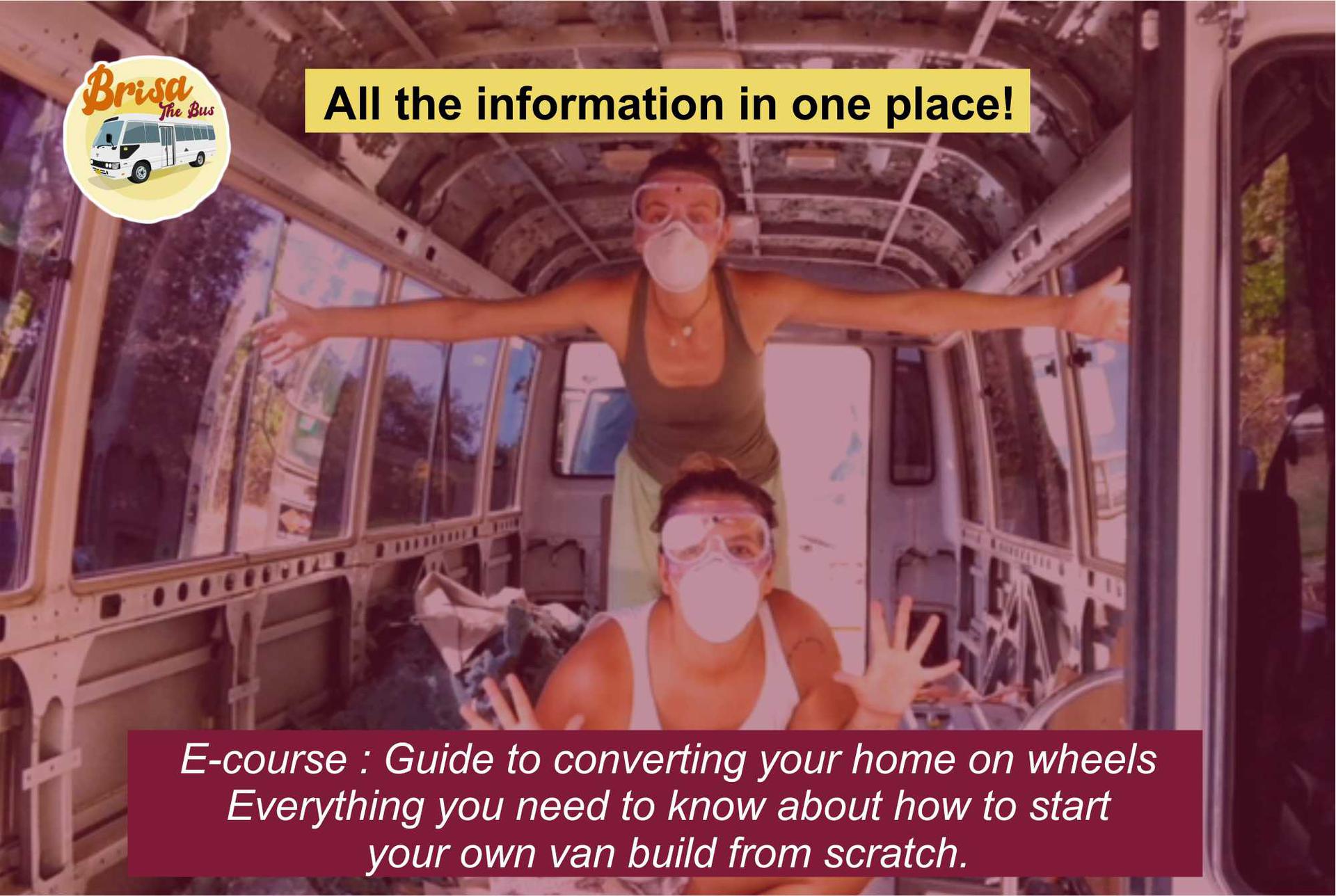 Brisa The Bus

All the information in one place!

E-course : Guide to converting your home on wheels
Everything you need to know about how to start your own van build from scratch.